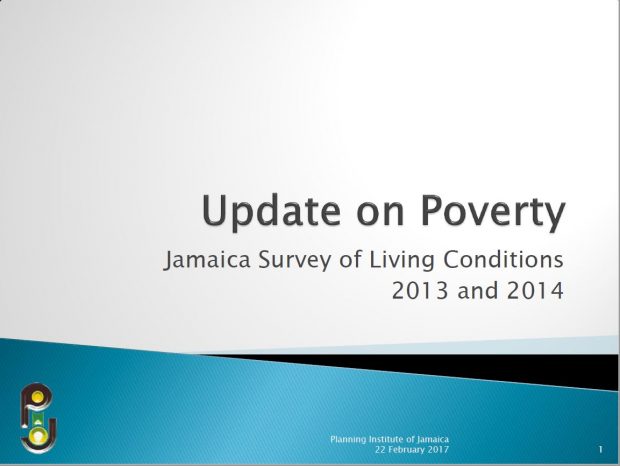 Update on Poverty

Jamaica Survey of Living Conditions
2013 and 2014

Planning Institute of Jamaica
22 February 2017

1